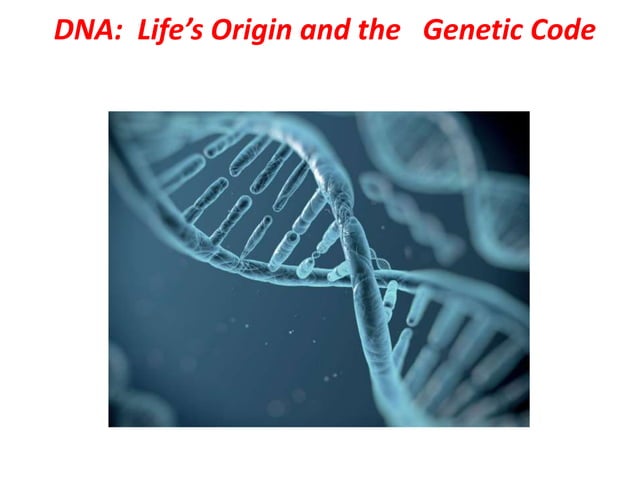 DNA: Life's Origin and the Genetic Code